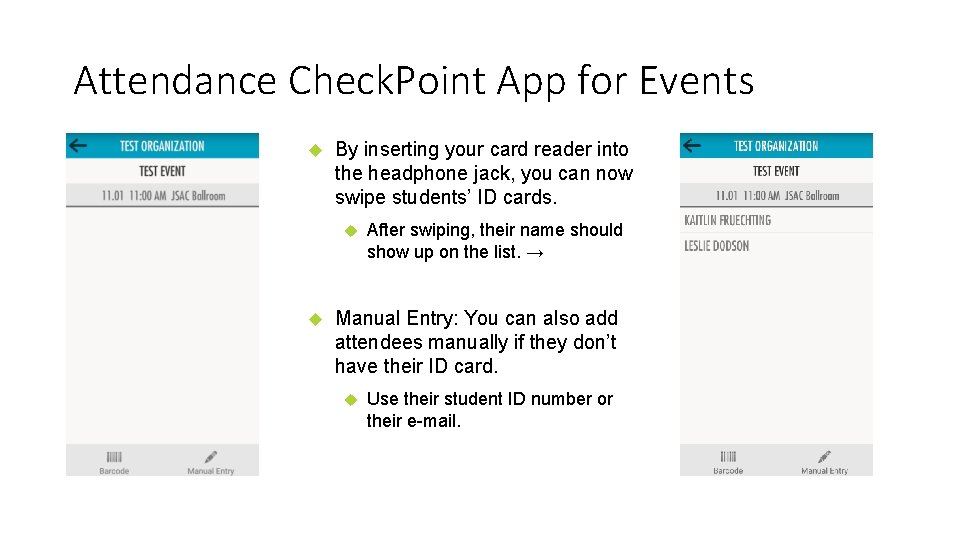 Attendance CheckPoint App for Events

TEST ORGANIZATION
TEST EVENT
11.01 11:00 AM JSAC Ballroom

Barcode Manual Entry

By inserting your card reader into the headphone jack, you can now swipe students' ID cards.

After swiping, their name should show up on the list. →

Manual Entry: You can also add attendees manually if they don't have their ID card.

Use their student ID number or their e-mail.

TEST ORGANIZATION
TEST EVENT
11.01 11:00 AM JSAC Ballroom
KAITLIN FRUECHTING
LESLIE DODSON

Barcode Manual Entry